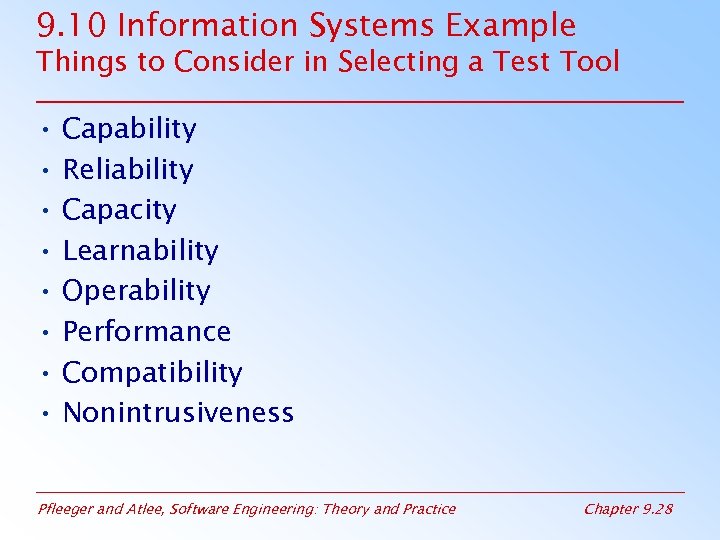 9.10 Information Systems Example
Things to Consider in Selecting a Test Tool

• Capability
• Reliability
• Capacity
• Learnability
• Operability
• Performance
• Compatibility
• Nonintrusiveness

Pfleeger and Atlee, Software Engineering: Theory and Practice

Chapter 9.28